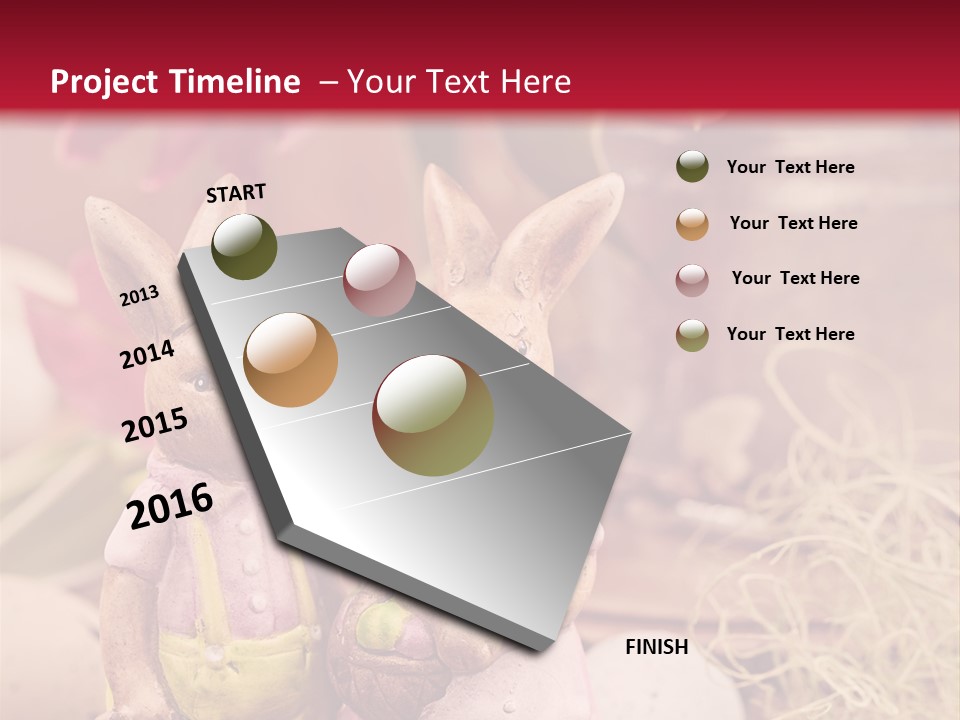 Project Timeline – Your Text Here

START

2013

2014

2015

2016

FINISH

Your Text Here

Your Text Here

Your Text Here

Your Text Here